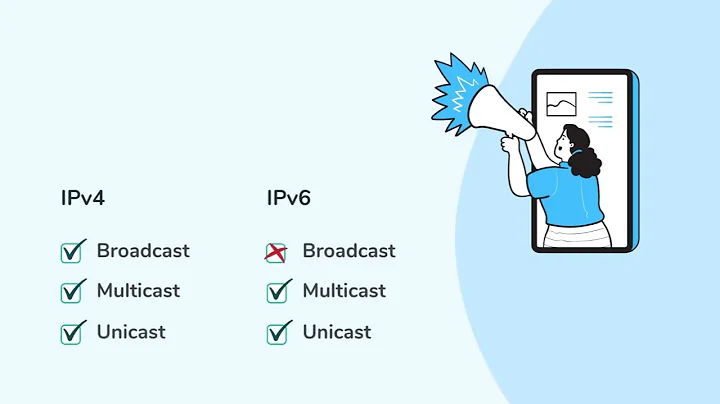 IPv4

Broadcast

Multicast

Unicast

IPv6

Broadcast

Multicast

Unicast